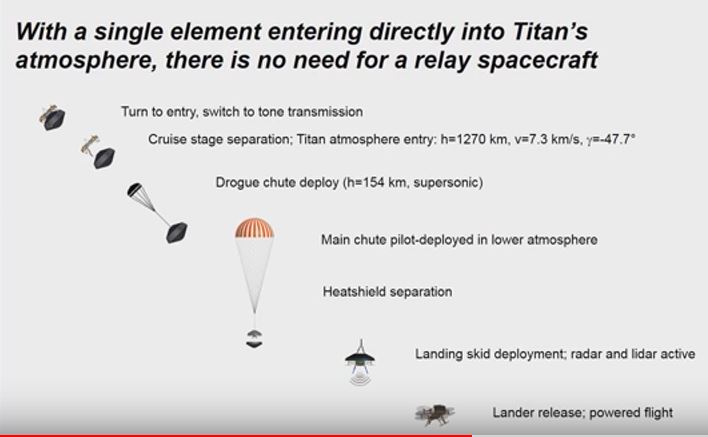 With a single element entering directly into Titan's atmosphere, there is no need for a relay spacecraft

Turn to entry, switch to tone transmission

Cruise stage separation; Titan atmosphere entry: h=1270 km, v=7.3 km/s, $\gamma$=-47.7°

Drogue chute deploy (h=154 km, supersonic)

Main chute pilot-deployed in lower atmosphere

Heatshield separation

Landing skid deployment; radar and lidar active

Lander release; powered flight